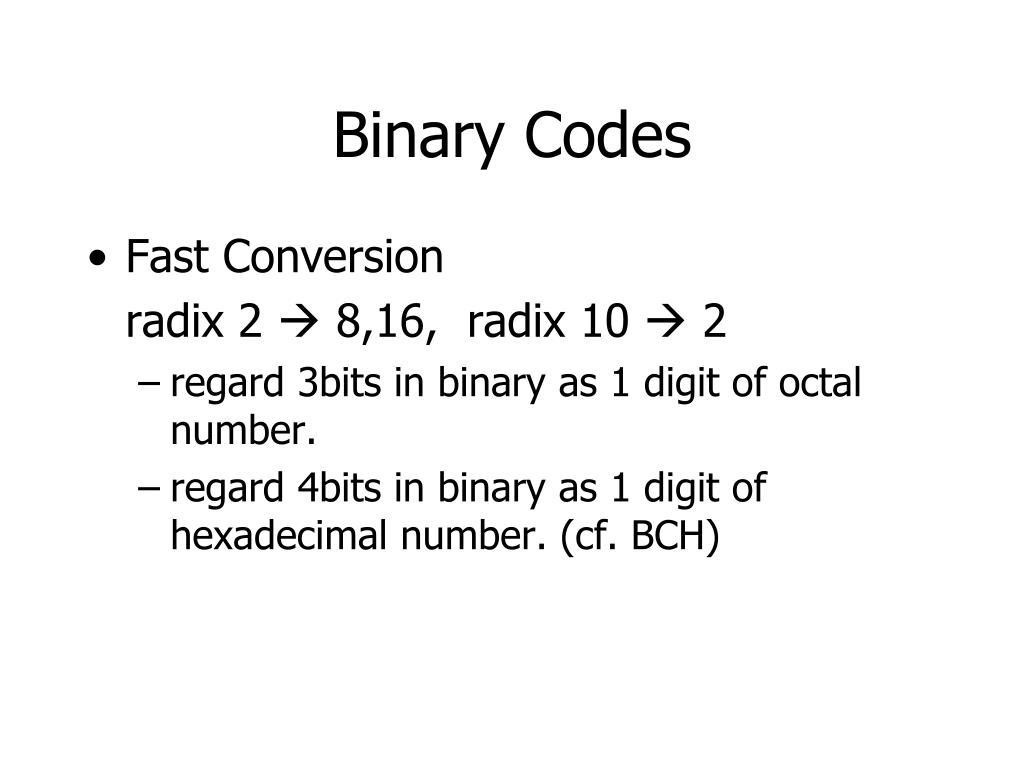 Binary Codes

• Fast Conversion
radix 2 → 8,16, radix 10 → 2
– regard 3bits in binary as 1 digit of octal number.
– regard 4bits in binary as 1 digit of hexadecimal number. (cf. BCH)